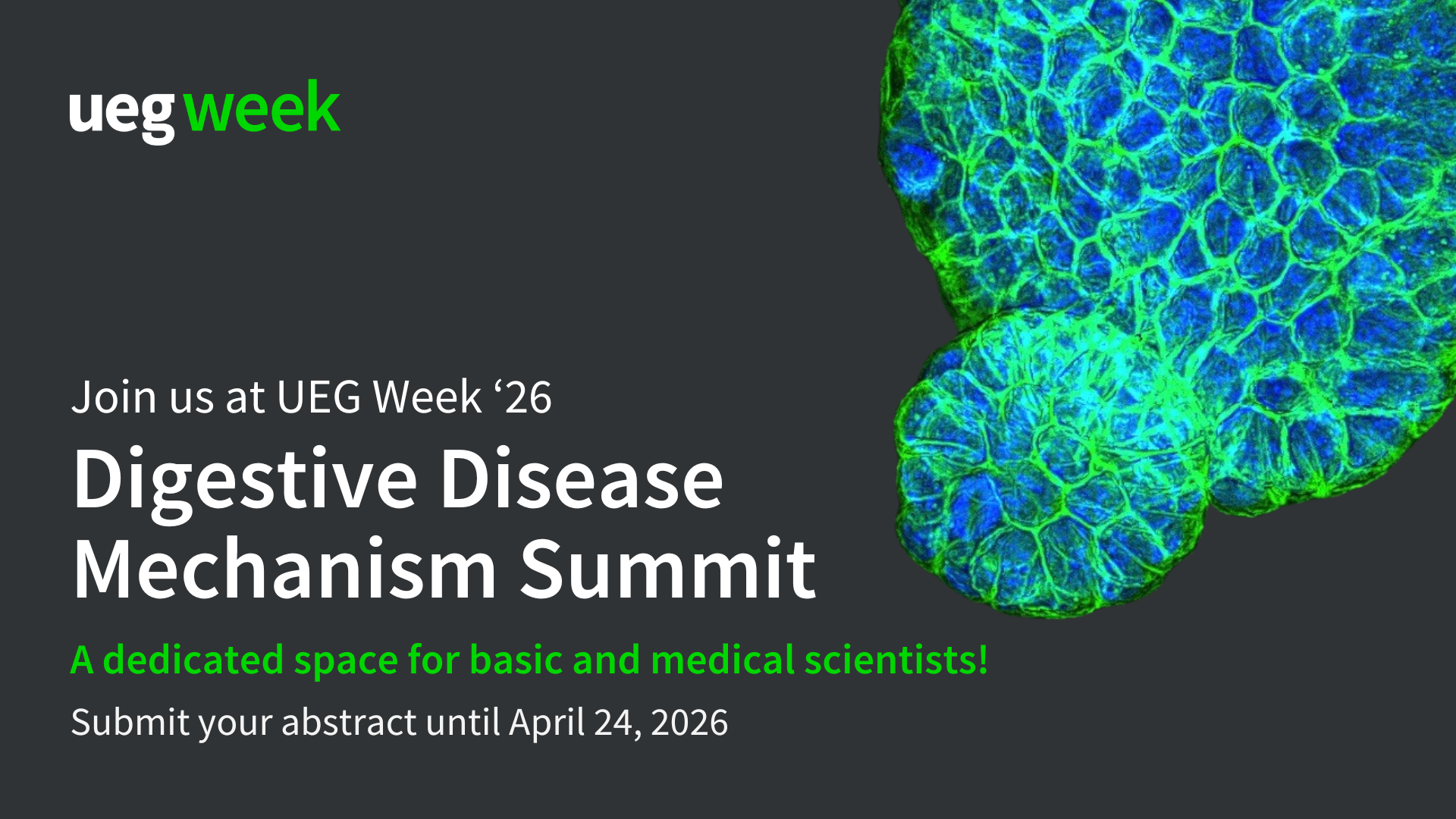 ueg week

Join us at UEG Week ‘26

Digestive Disease Mechanism Summit

A dedicated space for basic and medical scientists!

Submit your abstract until April 24, 2026